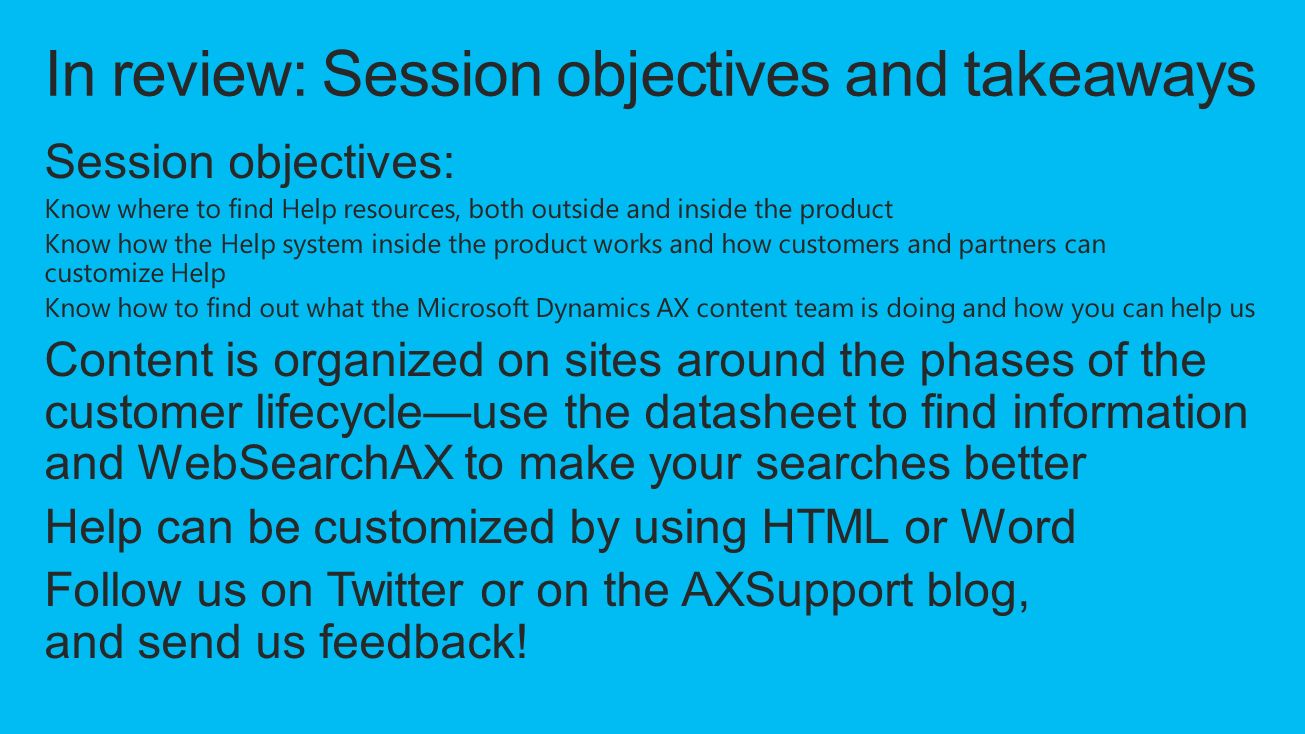 In review: Session objectives and takeaways

Session objectives:

Know where to find Help resources, both outside and inside the product

Know how the Help system inside the product works and how customers and partners can customize Help

Know how to find out what the Microsoft Dynamics AX content team is doing and how you can help us

Content is organized on sites around the phases of the customer lifecycle—use the datasheet to find information and WebSearchAX to make your searches better

Help can be customized by using HTML or Word

Follow us on Twitter or on the AXSupport blog, and send us feedback!